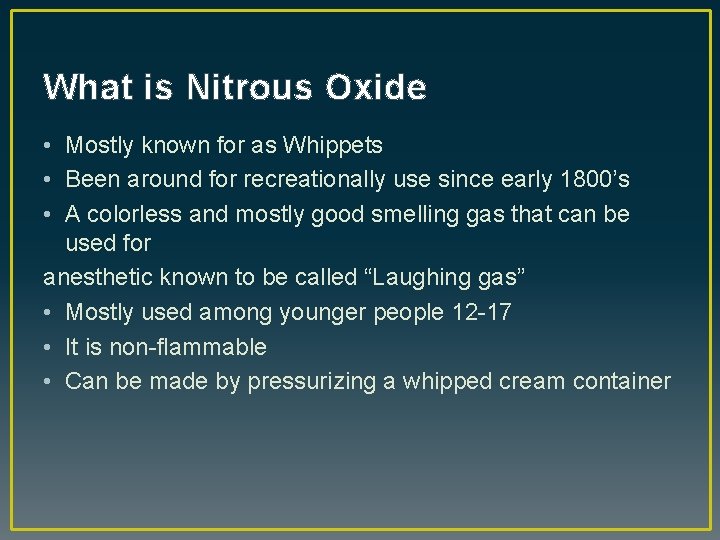 What is Nitrous Oxide

• Mostly known for as Whippets
• Been around for recreationally use since early 1800’s
• A colorless and mostly good smelling gas that can be used for
anesthetic known to be called “Laughing gas”
• Mostly used among younger people 12-17
• It is non-flammable
• Can be made by pressurizing a whipped cream container